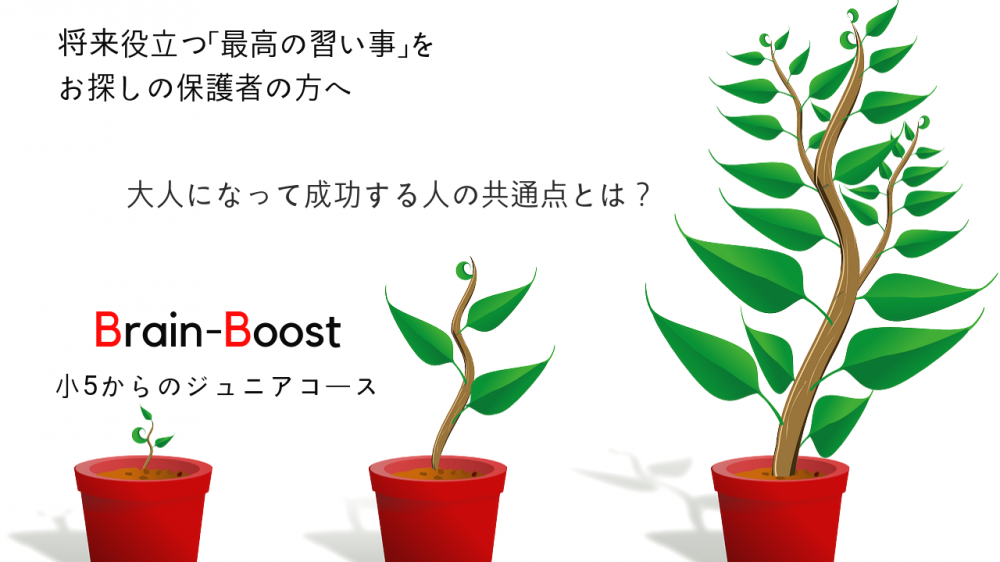 将来役立つ「最高の習い事」を
お探しの保護者の方へ

大人になって成功する人の共通点とは？

Brain-Boost
小5からのジュニアコース